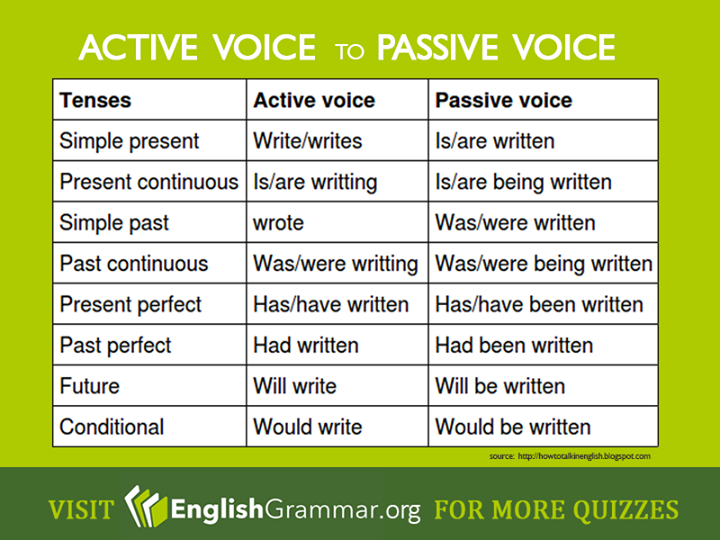 ACTIVE VOICE TO PASSIVE VOICE

| Tenses | Active voice | Passive voice |
|---|---|---|
| Simple present | Write/writes | Is/are written |
| Present continuous | Is/are writting | Is/are being written |
| Simple past | wrote | Was/were written |
| Past continuous | Was/were writting | Was/were being written |
| Present perfect | Has/have written | Has/have been written |
| Past perfect | Had written | Had been written |
| Future | Will write | Will be written |
| Conditional | Would write | Would be written |

source: http://howtotalkinenglish.blogspot.com

VISIT EnglishGrammar.org FOR MORE QUIZZES